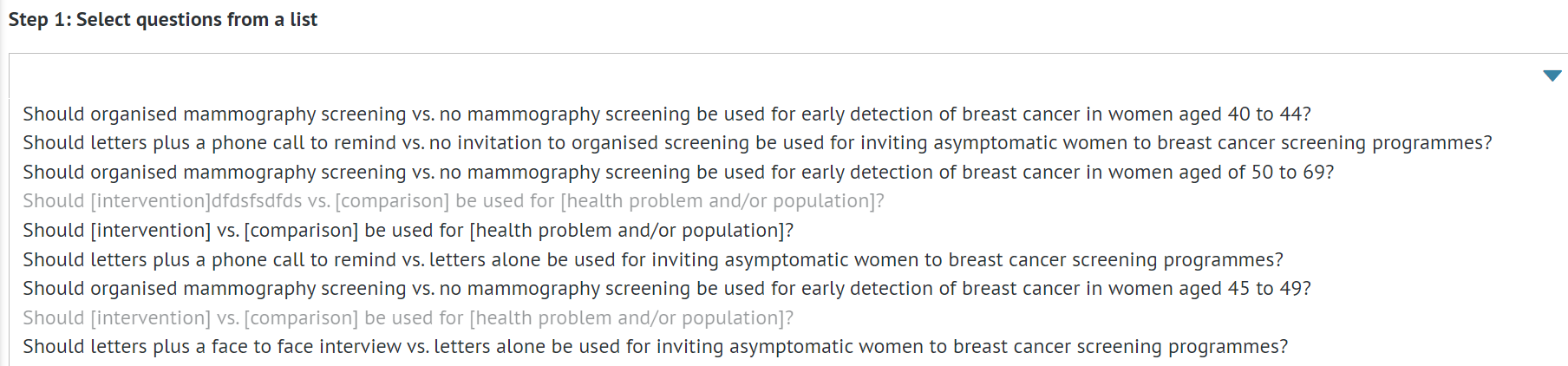 Step 1: Select questions from a list

Should organised mammography screening vs. no mammography screening be used for early detection of breast cancer in women aged 40 to 44?
Should letters plus a phone call to remind vs. no invitation to organised screening be used for inviting asymptomatic women to breast cancer screening programmes?
Should organised mammography screening vs. no mammography screening be used for early detection of breast cancer in women aged of 50 to 69?
Should [intervention]dfdsfsdfds vs. [comparison] be used for [health problem and/or population]?
Should [intervention] vs. [comparison] be used for [health problem and/or population]?
Should letters plus a phone call to remind vs. letters alone be used for inviting asymptomatic women to breast cancer screening programmes?
Should organised mammography screening vs. no mammography screening be used for early detection of breast cancer in women aged 45 to 49?
Should [intervention] vs. [comparison] be used for [health problem and/or population]?
Should letters plus a face to face interview vs. letters alone be used for inviting asymptomatic women to breast cancer screening programmes?